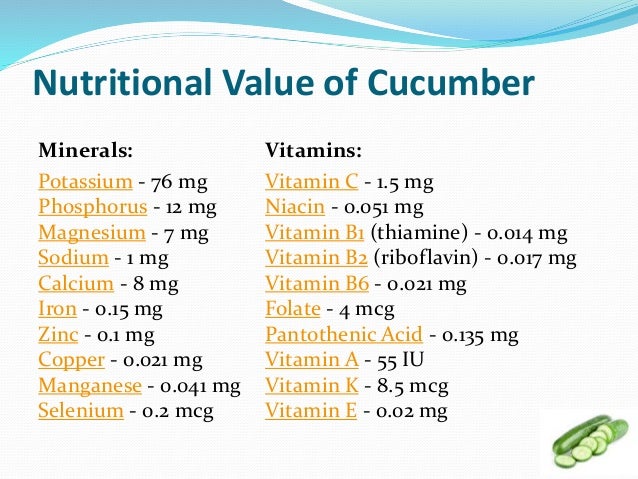 Nutritional Value of Cucumber

Minerals:

Potassium - 76 mg
Phosphorus - 12 mg
Magnesium - 7 mg
Sodium - 1 mg
Calcium - 8 mg
Iron - 0.15 mg
Zinc - 0.1 mg
Copper - 0.021 mg
Manganese - 0.041 mg
Selenium - 0.2 mcg

Vitamins:

Vitamin C - 1.5 mg
Niacin - 0.051 mg
Vitamin B1 (thiamine) - 0.014 mg
Vitamin B2 (riboflavin) - 0.017 mg
Vitamin B6 - 0.021 mg
Folate - 4 mcg
Pantothenic Acid - 0.135 mg
Vitamin A - 55 IU
Vitamin K - 8.5 mcg
Vitamin E - 0.02 mg